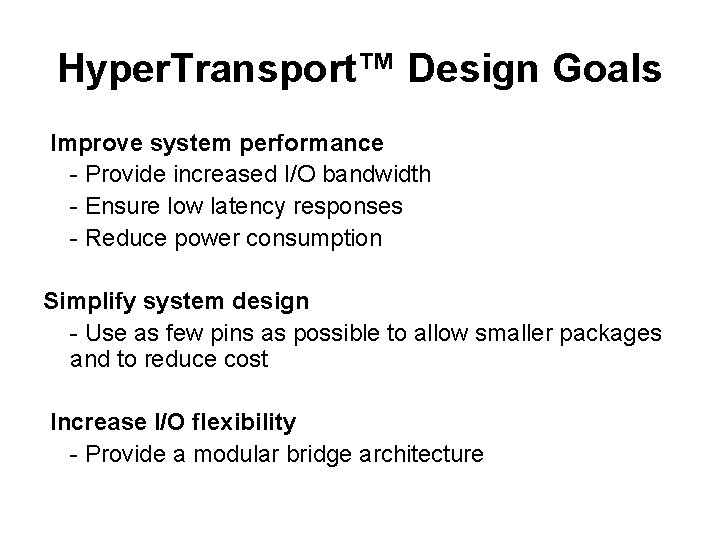 HyperTransport™ Design Goals

Improve system performance
- Provide increased I/O bandwidth
- Ensure low latency responses
- Reduce power consumption

Simplify system design
- Use as few pins as possible to allow smaller packages and to reduce cost

Increase I/O flexibility
- Provide a modular bridge architecture